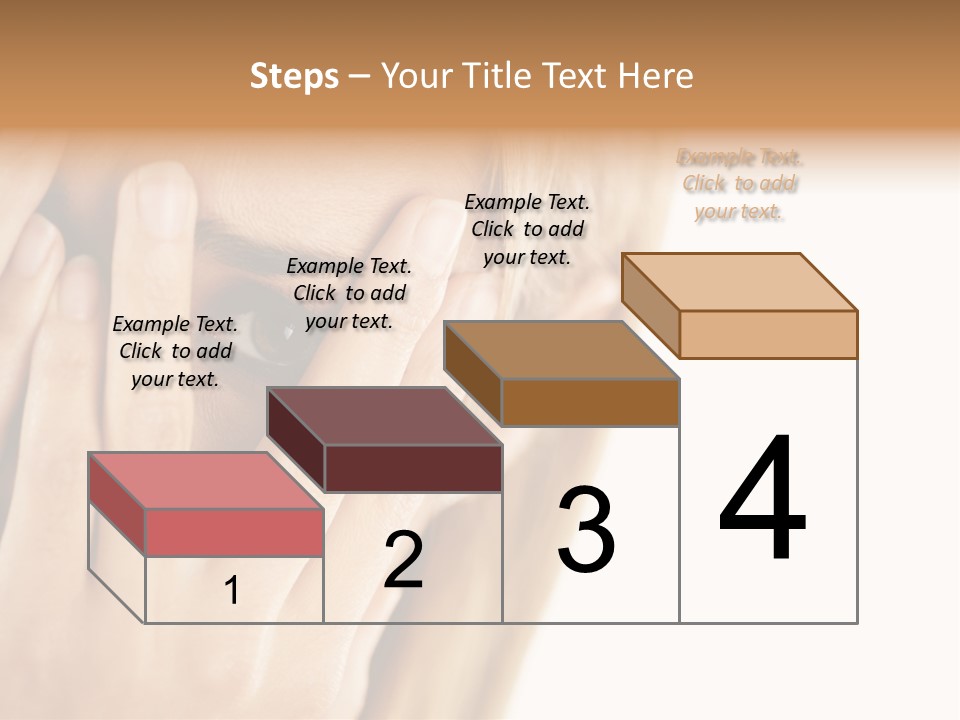 Steps – Your Title Text Here

Example Text. Click to add your text.

Example Text. Click to add your text.

Example Text. Click to add your text.

Example Text. Click to add your text.

1

2

3

4